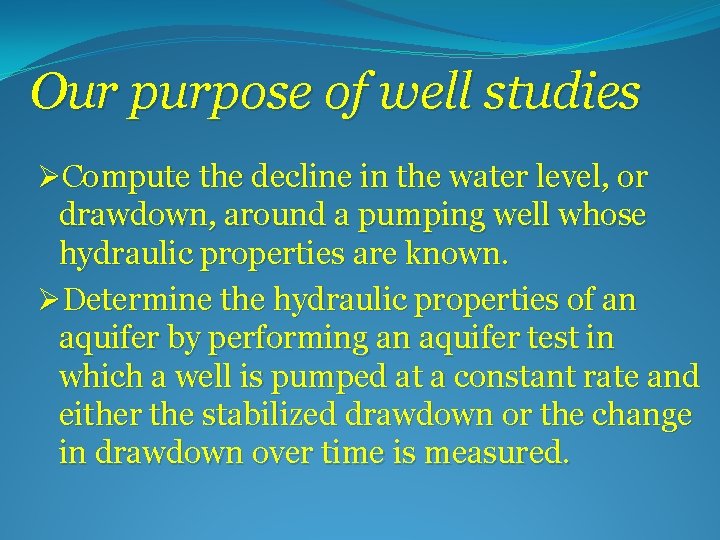 Our purpose of well studies

➢Compute the decline in the water level, or drawdown, around a pumping well whose hydraulic properties are known.

➢Determine the hydraulic properties of an aquifer by performing an aquifer test in which a well is pumped at a constant rate and either the stabilized drawdown or the change in drawdown over time is measured.